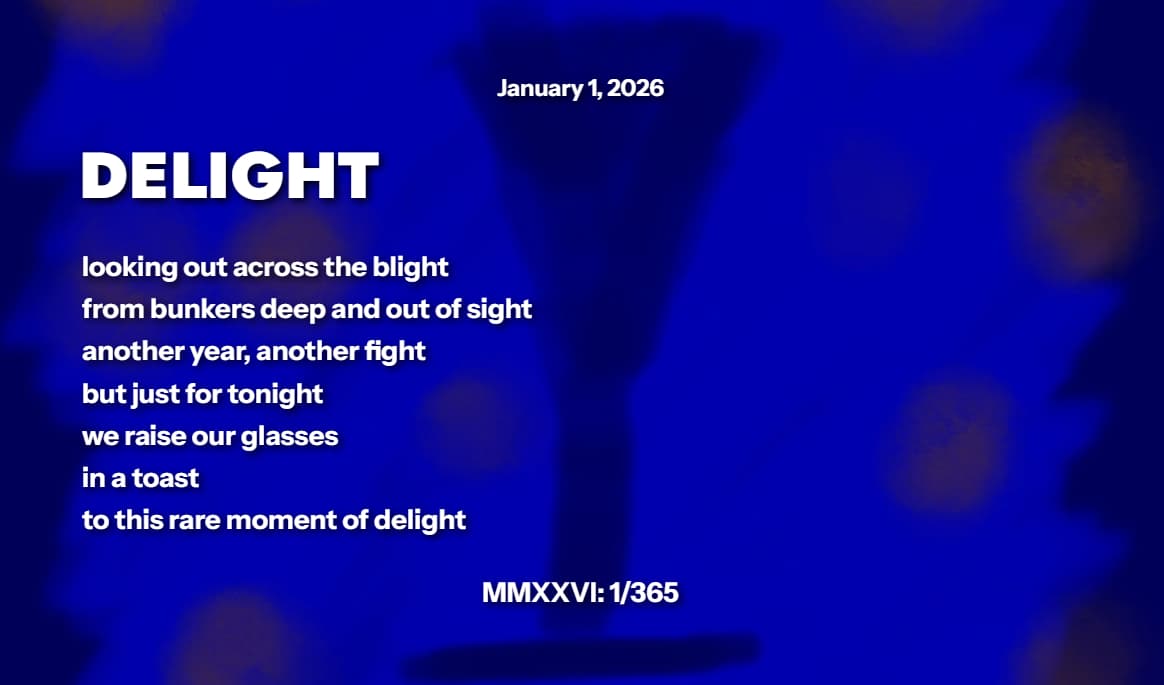 January 1, 2026

DELIGHT

looking out across the blight
from bunkers deep and out of sight
another year, another fight
but just for tonight
we raise our glasses
in a toast
to this rare moment of delight

MMXXVI: 1/365